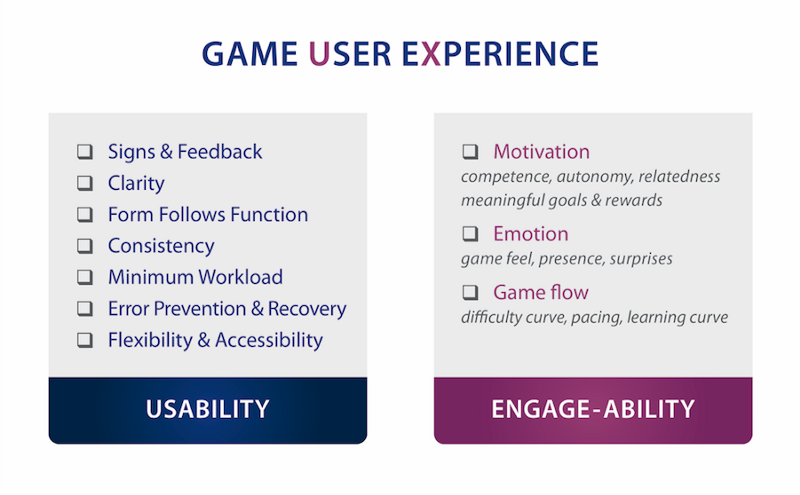 GAME USER EXPERIENCE

❑ Signs & Feedback
❑ Clarity
❑ Form Follows Function
❑ Consistency
❑ Minimum Workload
❑ Error Prevention & Recovery
❑ Flexibility & Accessibility

USABILITY

❑ Motivation
competence, autonomy, relatedness
meaningful goals & rewards

❑ Emotion
game feel, presence, surprises

❑ Game flow
difficulty curve, pacing, learning curve

ENGAGE-ABILITY